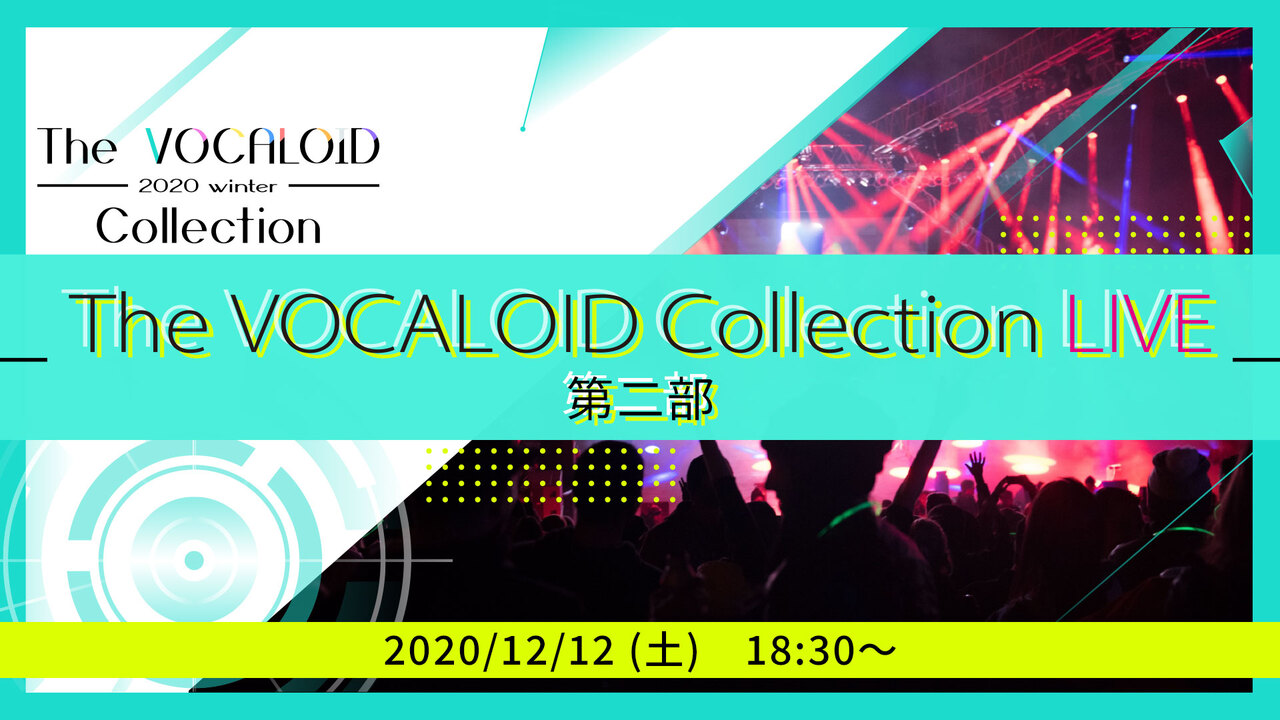 The VOCALOID
2020 winter
Collection

The VOCALOID Collection LIVE
第二部

2020/12/12 (土)　18:30～